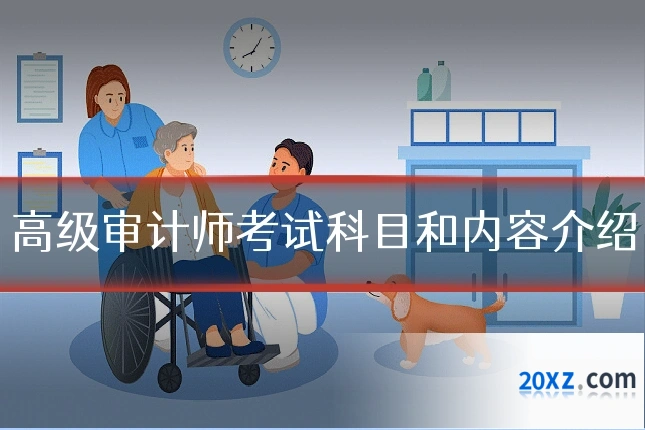 高级审计师考试科目和内容介绍

20XZ.com